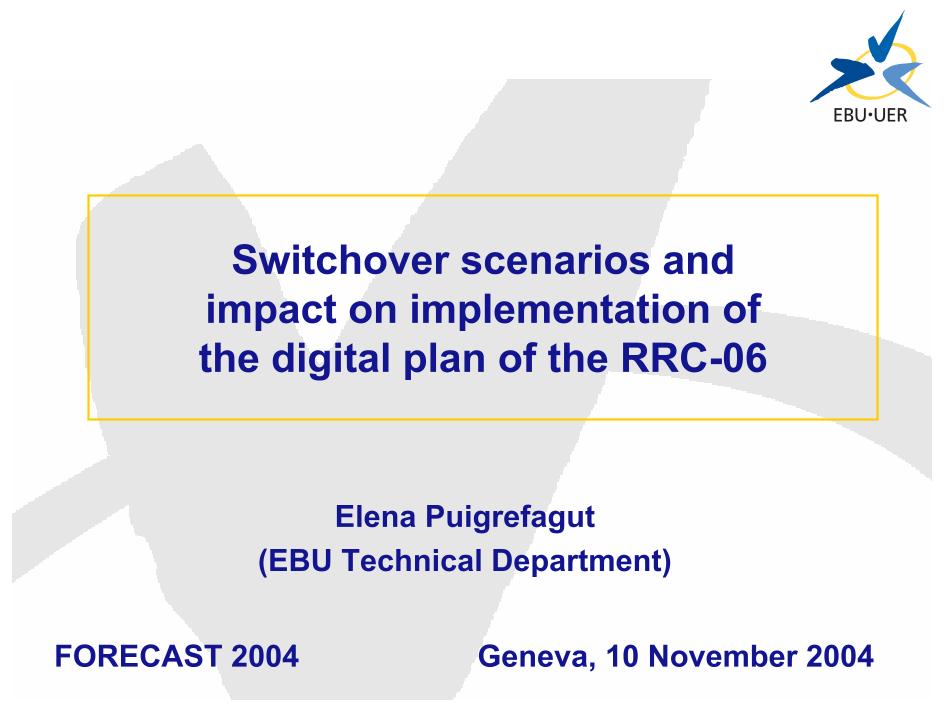 EBU·UER

Switchover scenarios and impact on implementation of the digital plan of the RRC-06

Elena Puigrefagut
(EBU Technical Department)

FORECAST 2004

Geneva, 10 November 2004